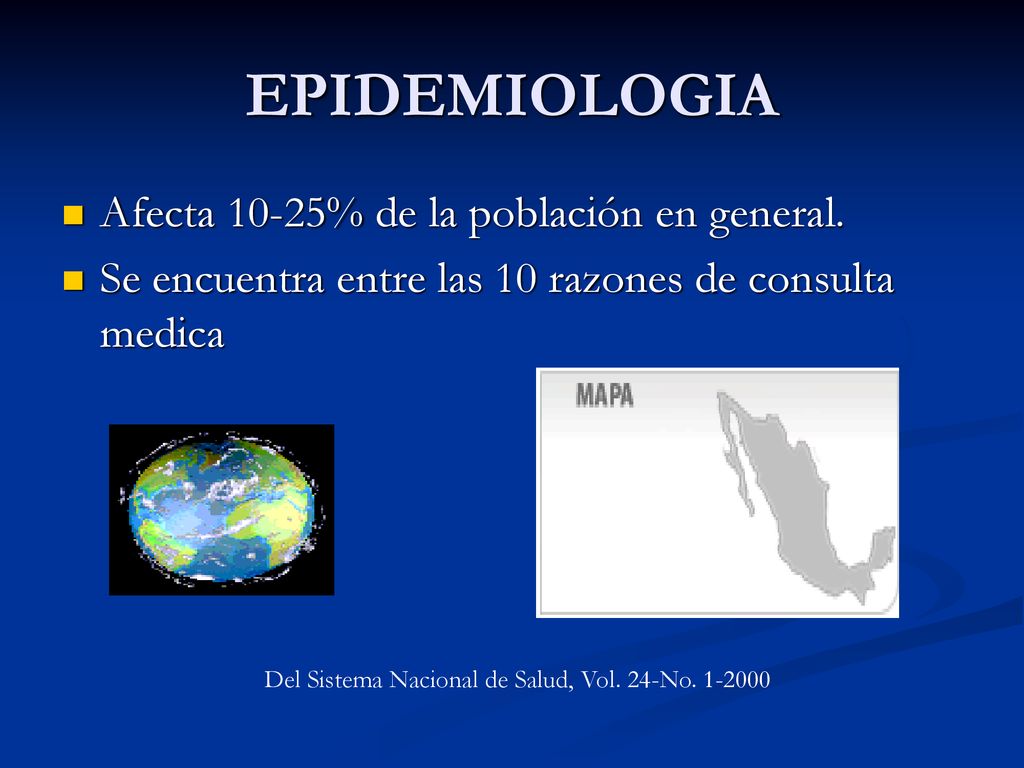 EPIDEMIOLOGIA

Afecta 10-25% de la población en general.

Se encuentra entre las 10 razones de consulta medica

MAPA

Del Sistema Nacional de Salud, Vol. 24-No. 1-2000